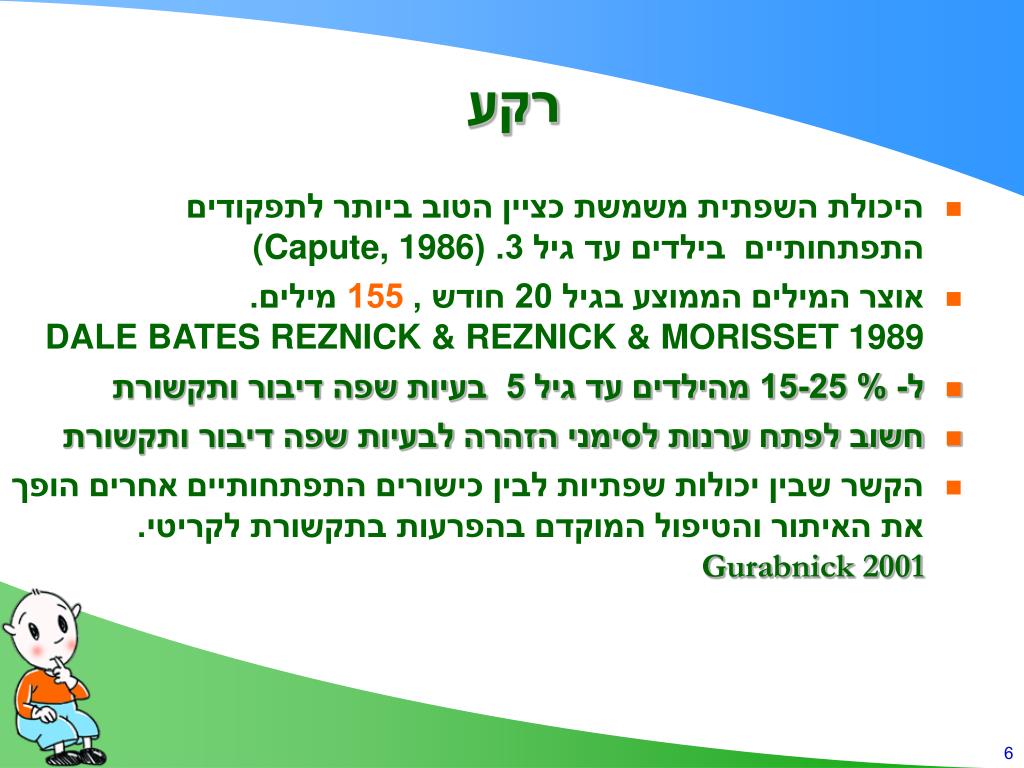 רקע

היכולת השפתית משמשת כציין הטוב ביותר לתפקודים התפתחותיים בילדים עד גיל 3. (Capute, 1986)

אוצר המילים הממוצע בגיל 20 חודש , 155 מילים.
DALE BATES REZNICK & REZNICK & MORISSET 1989

ל- % 15-25 מהילדים עד גיל 5 בעיות שפה דיבור ותקשורת

חשוב לפתח ערנות לסימני הזהרה לבעיות שפה דיבור ותקשורת

הקשר שבין יכולות שפתיות לבין כישורים התפתחותיים אחרים הופך את האיתור והטיפול המוקדם בהפרעות בתקשורת לקריטי.
Gurabnick 2001

6